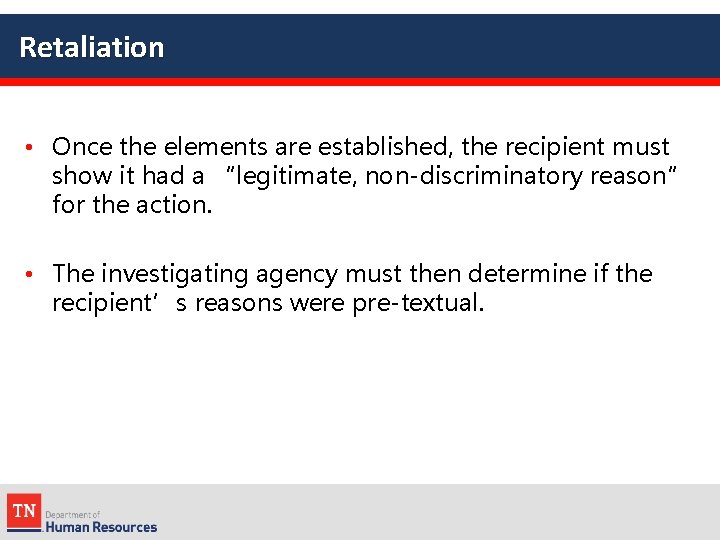 Retaliation

• Once the elements are established, the recipient must show it had a "legitimate, non-discriminatory reason" for the action.

• The investigating agency must then determine if the recipient's reasons were pre-textual.

TN Department of Human Resources